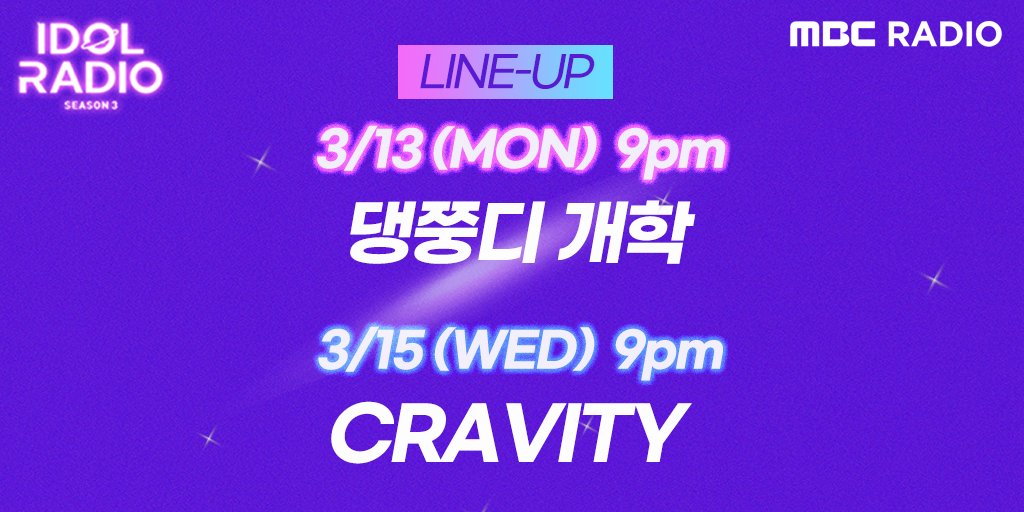 IDOL RADIO
SEASON 3

MBC RADIO

LINE-UP

3/13 (MON) 9pm
댕쭁디 개학

3/15 (WED) 9pm
CRAVITY